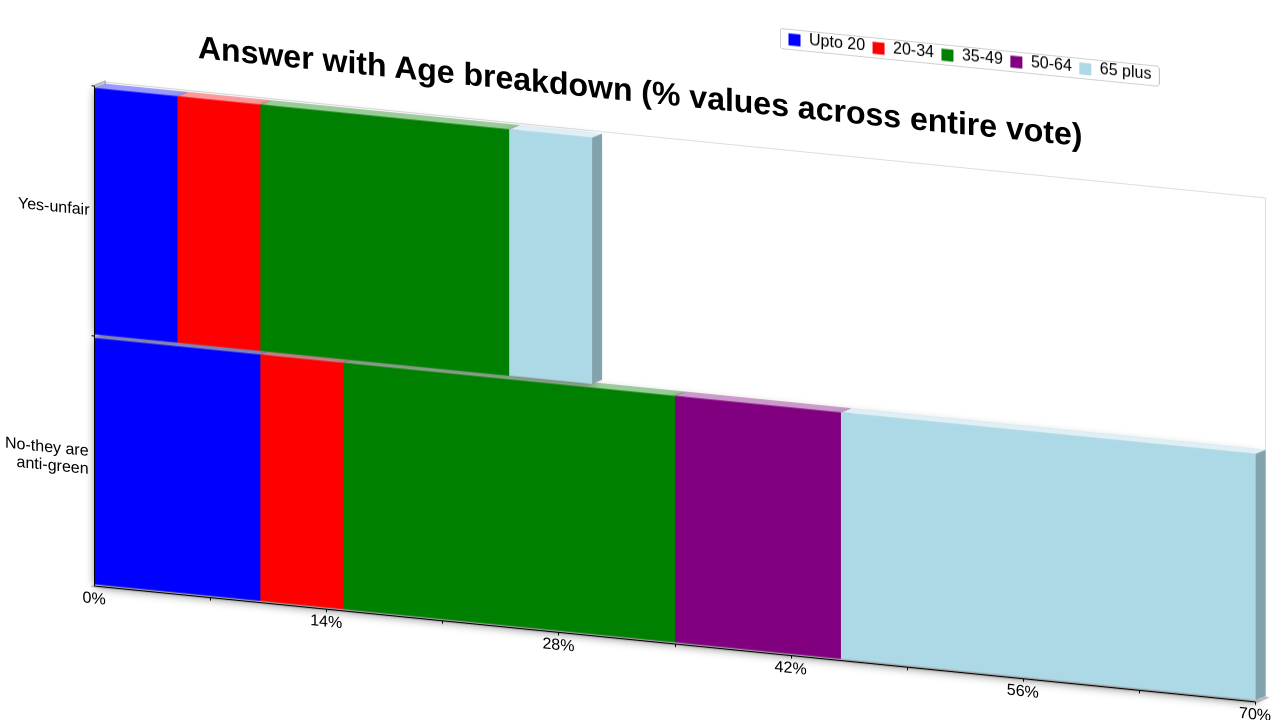 Answer with Age breakdown (% values across entire vote)

Upto 20 20-34 35-49 50-64 65 plus

Yes-unfair

No-they are anti-green

0%
14%
28%
42%
56%
70%